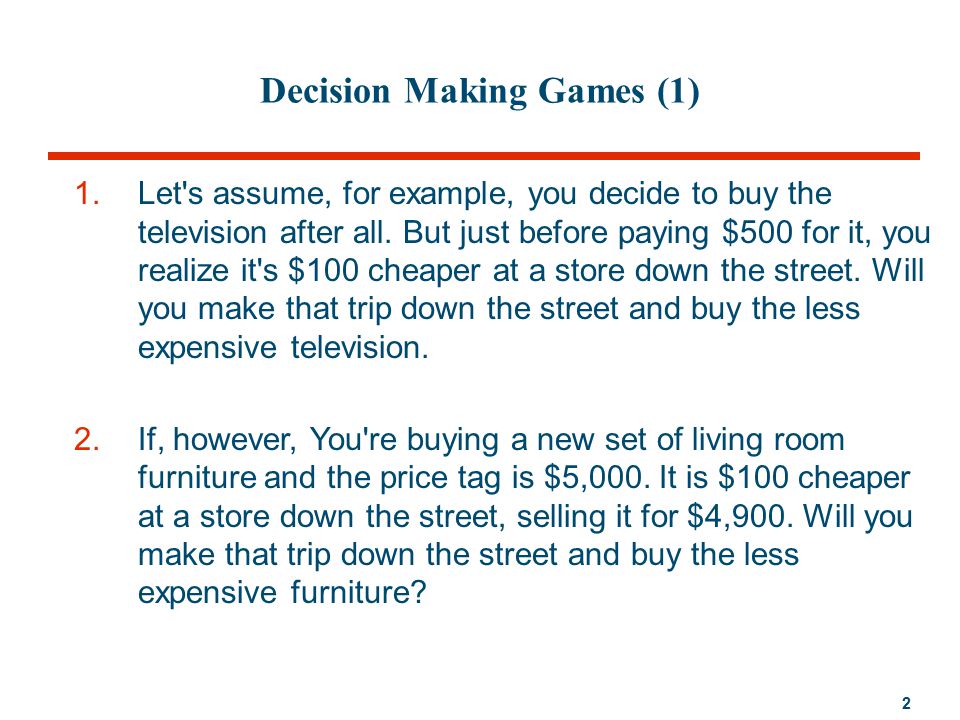 Decision Making Games (1)

1. Let's assume, for example, you decide to buy the television after all. But just before paying \$500 for it, you realize it's \$100 cheaper at a store down the street. Will you make that trip down the street and buy the less expensive television.

2. If, however, You're buying a new set of living room furniture and the price tag is \$5,000. It is \$100 cheaper at a store down the street, selling it for \$4,900. Will you make that trip down the street and buy the less expensive furniture?

2